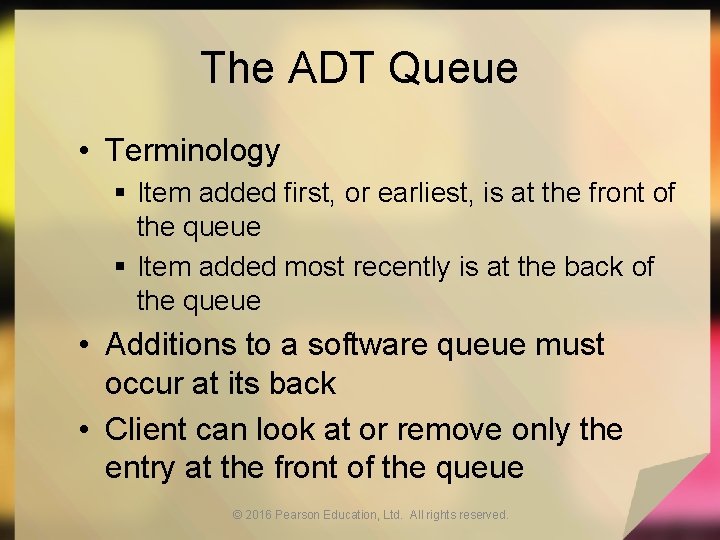 The ADT Queue

• Terminology
  ▪ Item added first, or earliest, is at the front of the queue
  ▪ Item added most recently is at the back of the queue
• Additions to a software queue must occur at its back
• Client can look at or remove only the entry at the front of the queue

© 2016 Pearson Education, Ltd. All rights reserved.